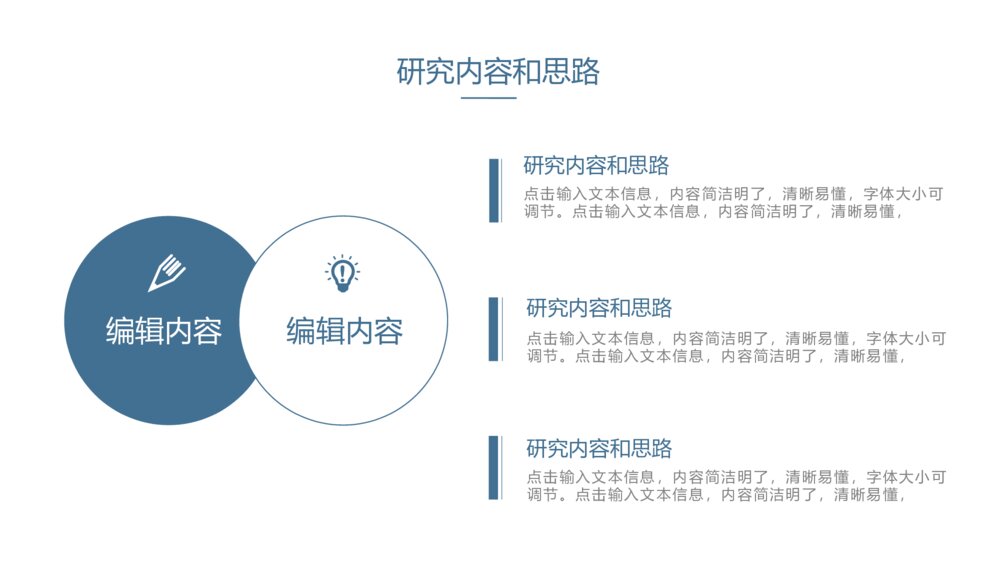 研究内容和思路

编辑内容

编辑内容

研究内容和思路
点击输入文本信息，内容简洁明了，清晰易懂，字体大小可调节。点击输入文本信息，内容简洁明了，清晰易懂，

研究内容和思路
点击输入文本信息，内容简洁明了，清晰易懂，字体大小可调节。点击输入文本信息，内容简洁明了，清晰易懂，

研究内容和思路
点击输入文本信息，内容简洁明了，清晰易懂，字体大小可调节。点击输入文本信息，内容简洁明了，清晰易懂，